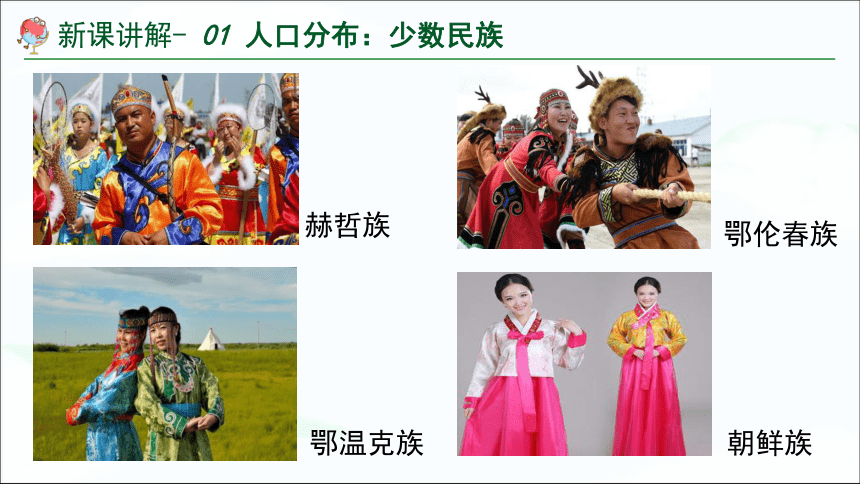 新课讲解- 01 人口分布：少数民族

赫哲族

鄂伦春族

鄂温克族

朝鲜族